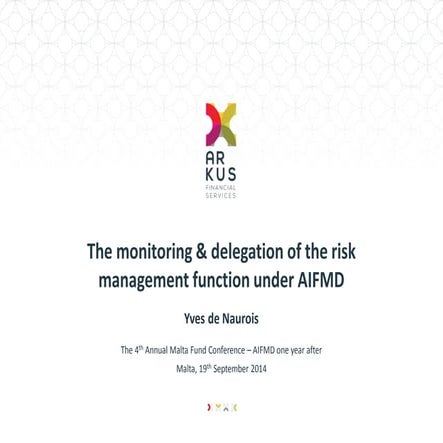 AR
KUS
FINANCIAL
SERVICES

The monitoring & delegation of the risk management function under AIFMD

Yves de Naurois

The 4$^{th}$ Annual Malta Fund Conference – AIFMD one year after

Malta, 19$^{th}$ September 2014